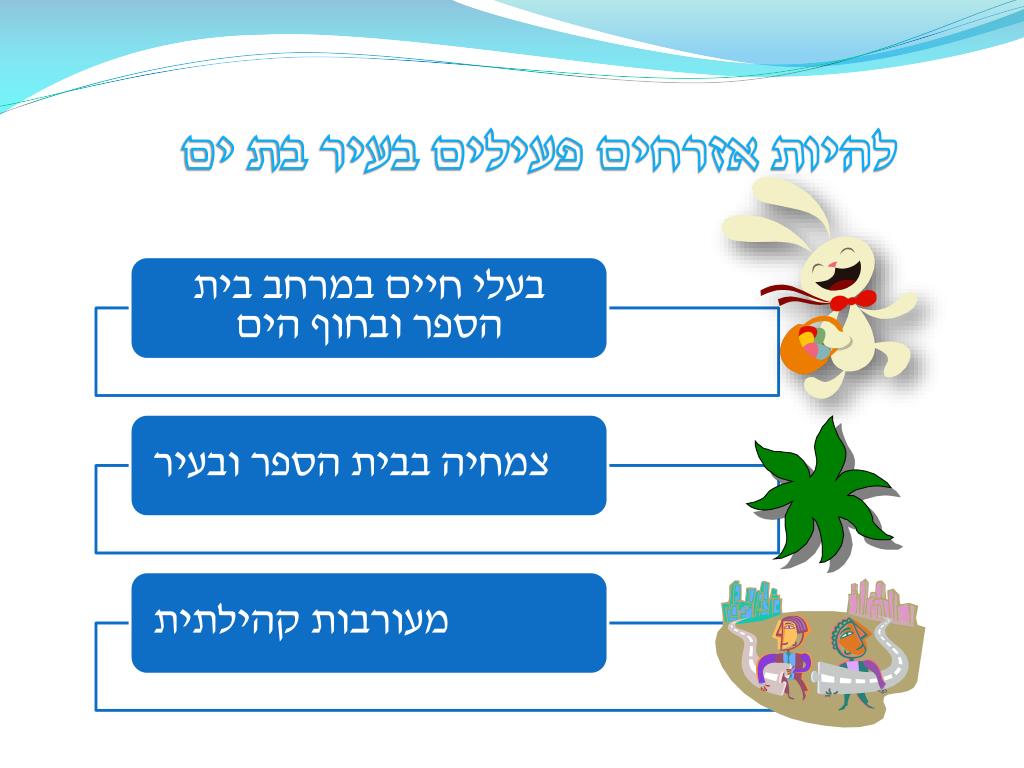 להיות אזרחים פעילים בעיר בת ים

בעלי חיים במרחב בית הספר ובחוף הים

צמחיה בבית הספר ובעיר

מעורבות קהילתית